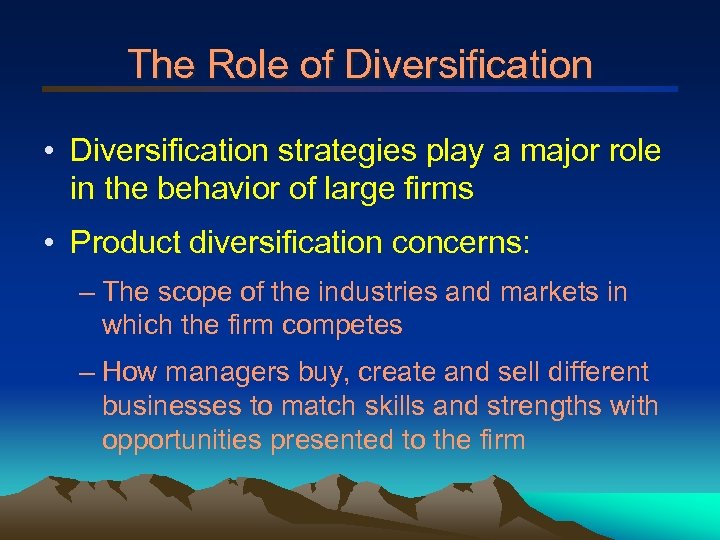 The Role of Diversification

• Diversification strategies play a major role in the behavior of large firms

• Product diversification concerns:

– The scope of the industries and markets in which the firm competes

– How managers buy, create and sell different businesses to match skills and strengths with opportunities presented to the firm